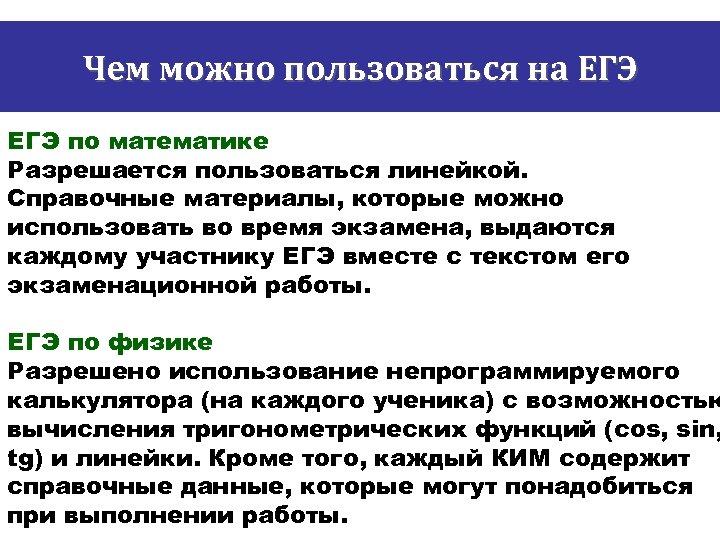 Чем можно пользоваться на ЕГЭ

ЕГЭ по математике
Разрешается пользоваться линейкой. Справочные материалы, которые можно использовать во время экзамена, выдаются каждому участнику ЕГЭ вместе с текстом его экзаменационной работы.

ЕГЭ по физике
Разрешено использование непрограммируемого калькулятора (на каждого ученика) с возможностью вычисления тригонометрических функций (cos, sin, tg) и линейки. Кроме того, каждый КИМ содержит справочные данные, которые могут понадобиться при выполнении работы.